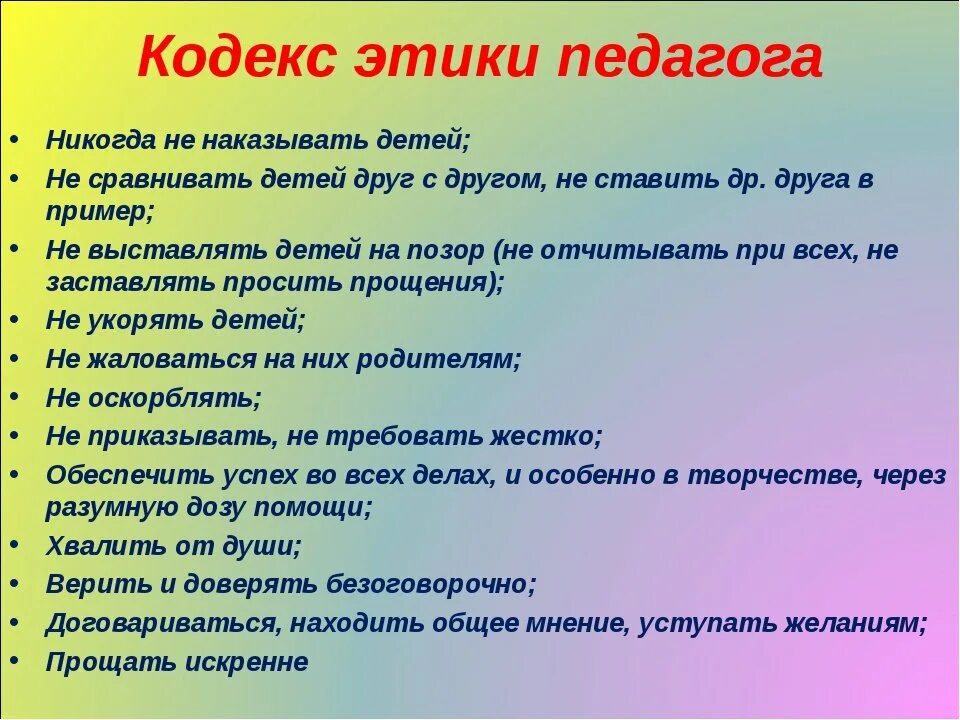 Кодекс этики педагога

• Никогда не наказывать детей;
• Не сравнивать детей друг с другом, не ставить др. друга в пример;
• Не выставлять детей на позор (не отчитывать при всех, не заставлять просить прощения);
• Не укорять детей;
• Не жаловаться на них родителям;
• Не оскорблять;
• Не приказывать, не требовать жестко;
• Обеспечить успех во всех делах, и особенно в творчестве, через разумную дозу помощи;
• Хвалить от души;
• Верить и доверять безоговорочно;
• Договариваться, находить общее мнение, уступать желаниям;
• Прощать искренне